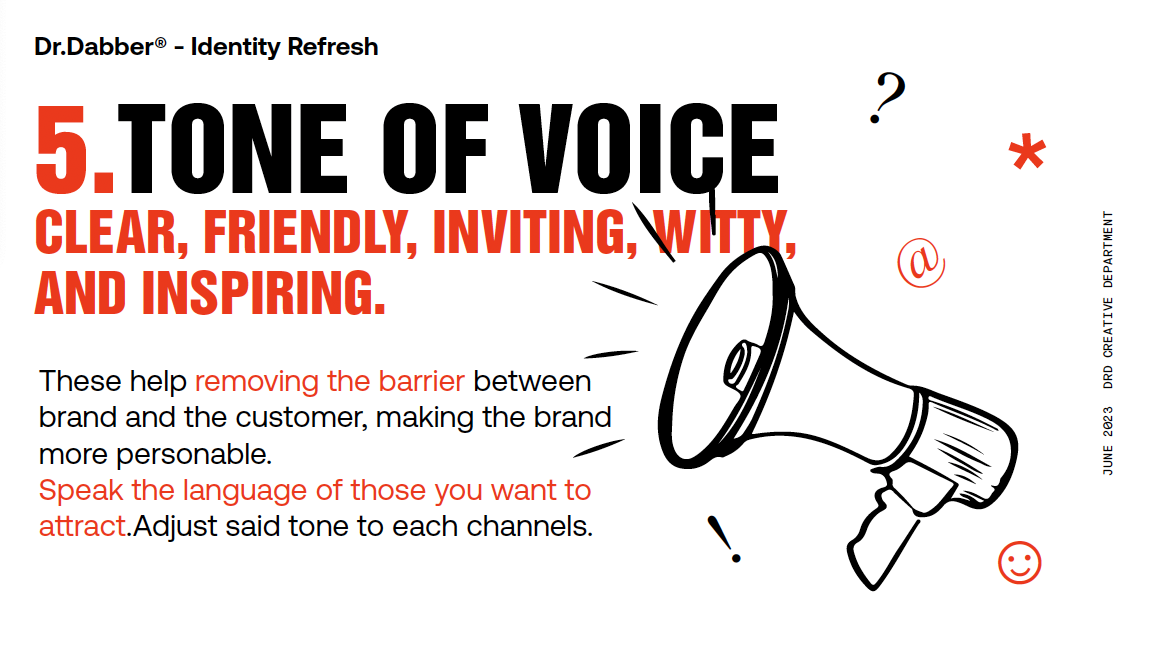 Dr.Dabber® - Identity Refresh

5.TONE OF VOICE

CLEAR, FRIENDLY, INVITING, WITTY, AND INSPIRING.

These help removing the barrier between brand and the customer, making the brand more personable.
Speak the language of those you want to attract.Adjust said tone to each channels.

?
*
@
!
☺

JUNE 2023 DRD CREATIVE DEPARTMENT